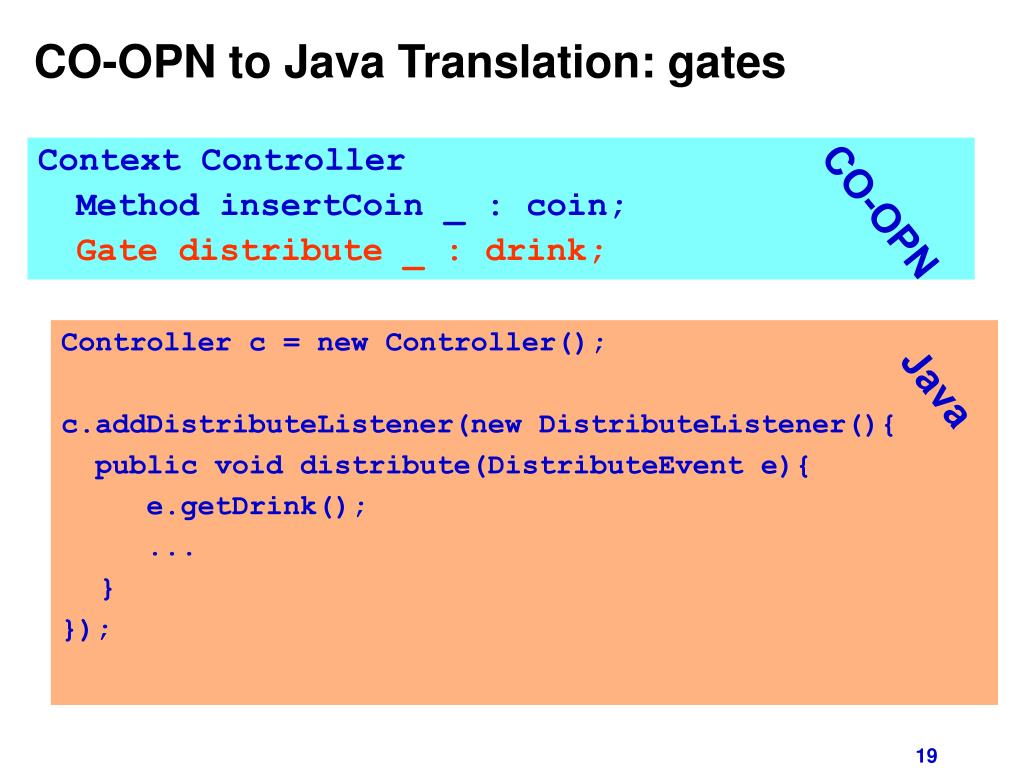 CO-OPN to Java Translation: gates

Context Controller
  Method insertCoin _ : coin;
  Gate distribute _ : drink;

CO-OPN

Controller c = new Controller();

c.addDistributeListener(new DistributeListener(){
  public void distribute(DistributeEvent e){
     e.getDrink();
     ...
  }
});

Java

19